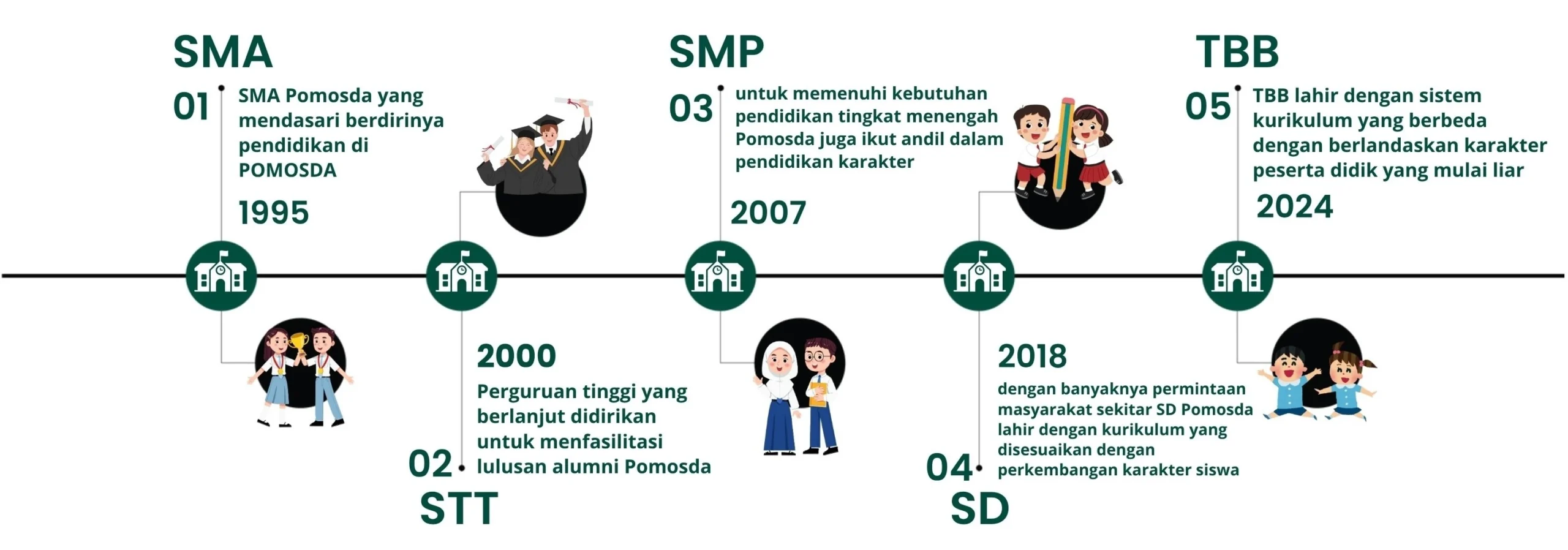 SMA

01

SMA Pomosda yang mendasari berdirinya pendidikan di POMOSDA

1995

2000

Perguruan tinggi yang berlanjut didirikan untuk menfasilitasi lulusan alumni Pomosda

02

STT

SMP

03

untuk memenuhi kebutuhan pendidikan tingkat menengah Pomosda juga ikut andil dalam pendidikan karakter

2007

2018

dengan banyaknya permintaan masyarakat sekitar SD Pomosda lahir dengan kurikulum yang disesuaikan dengan perkembangan karakter siswa

04

SD

TBB

05

TBB lahir dengan sistem kurikulum yang berbeda dengan berlandaskan karakter peserta didik yang mulai liar

2024